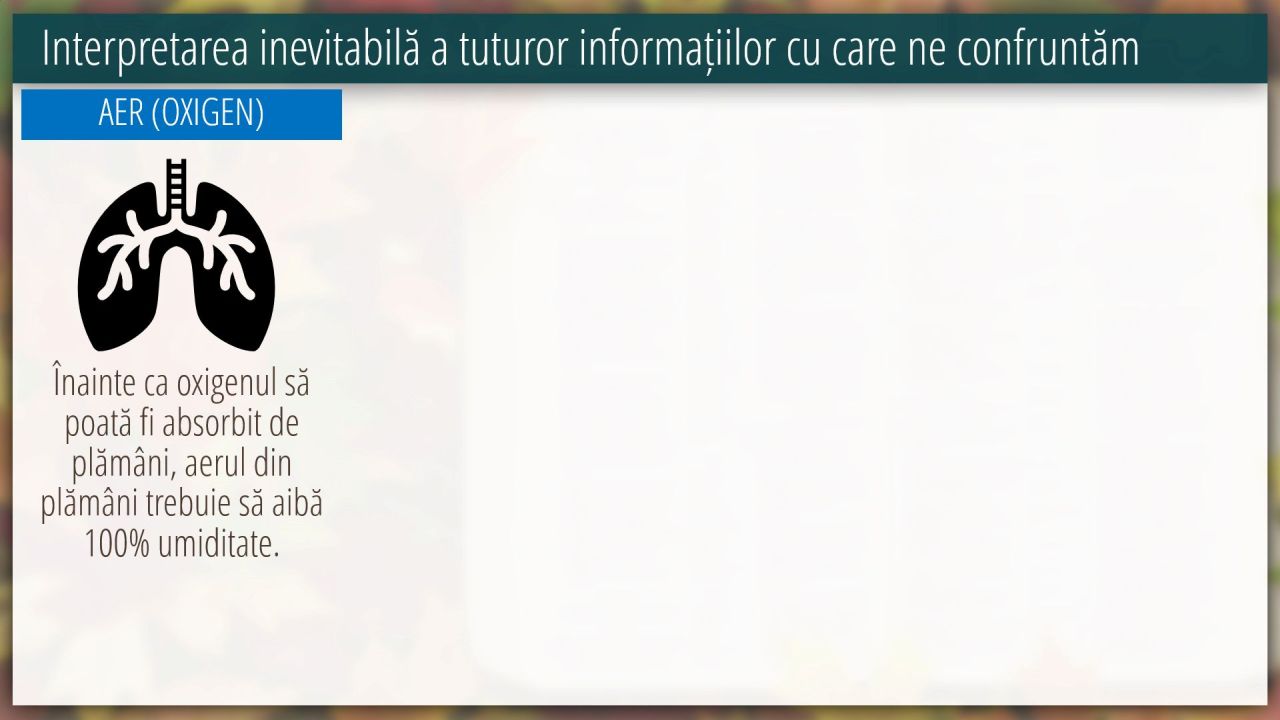 Interpretarea inevitabilă a tuturor informațiilor cu care ne confruntăm

AER (OXIGEN)

Înainte ca oxigenul să poată fi absorbit de plămâni, aerul din plămâni trebuie să aibă 100% umiditate.